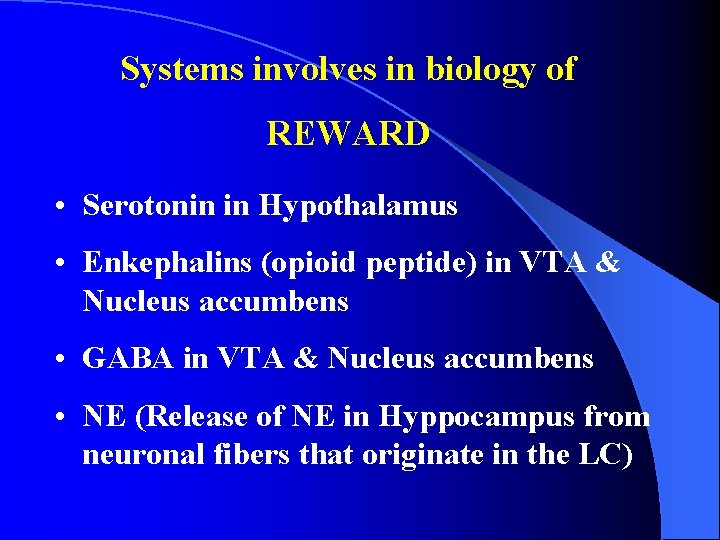 Systems involves in biology of

REWARD

• Serotonin in Hypothalamus

• Enkephalins (opioid peptide) in VTA & Nucleus accumbens

• GABA in VTA & Nucleus accumbens

• NE (Release of NE in Hyppocampus from neuronal fibers that originate in the LC)